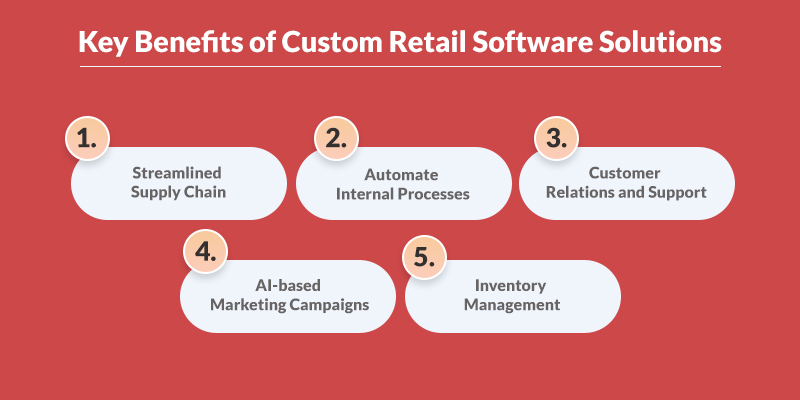 Key Benefits of Custom Retail Software Solutions

1.
Streamlined Supply Chain

2.
Automate Internal Processes

3.
Customer Relations and Support

4.
AI-based Marketing Campaigns

5.
Inventory Management